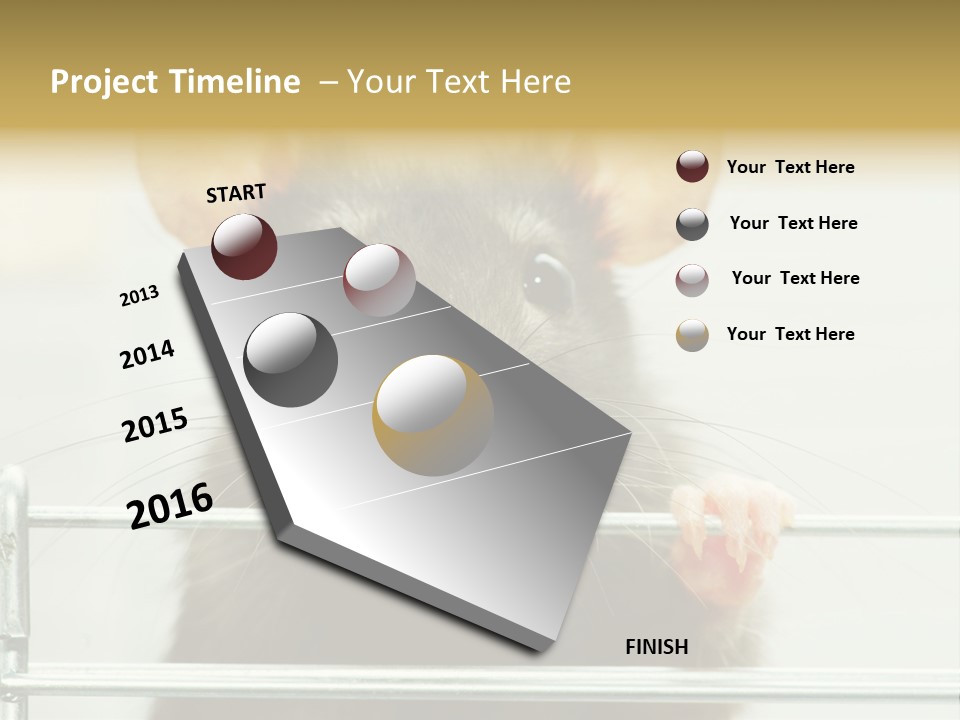 Project Timeline – Your Text Here

START

2013

2014

2015

2016

FINISH

Your Text Here

Your Text Here

Your Text Here

Your Text Here